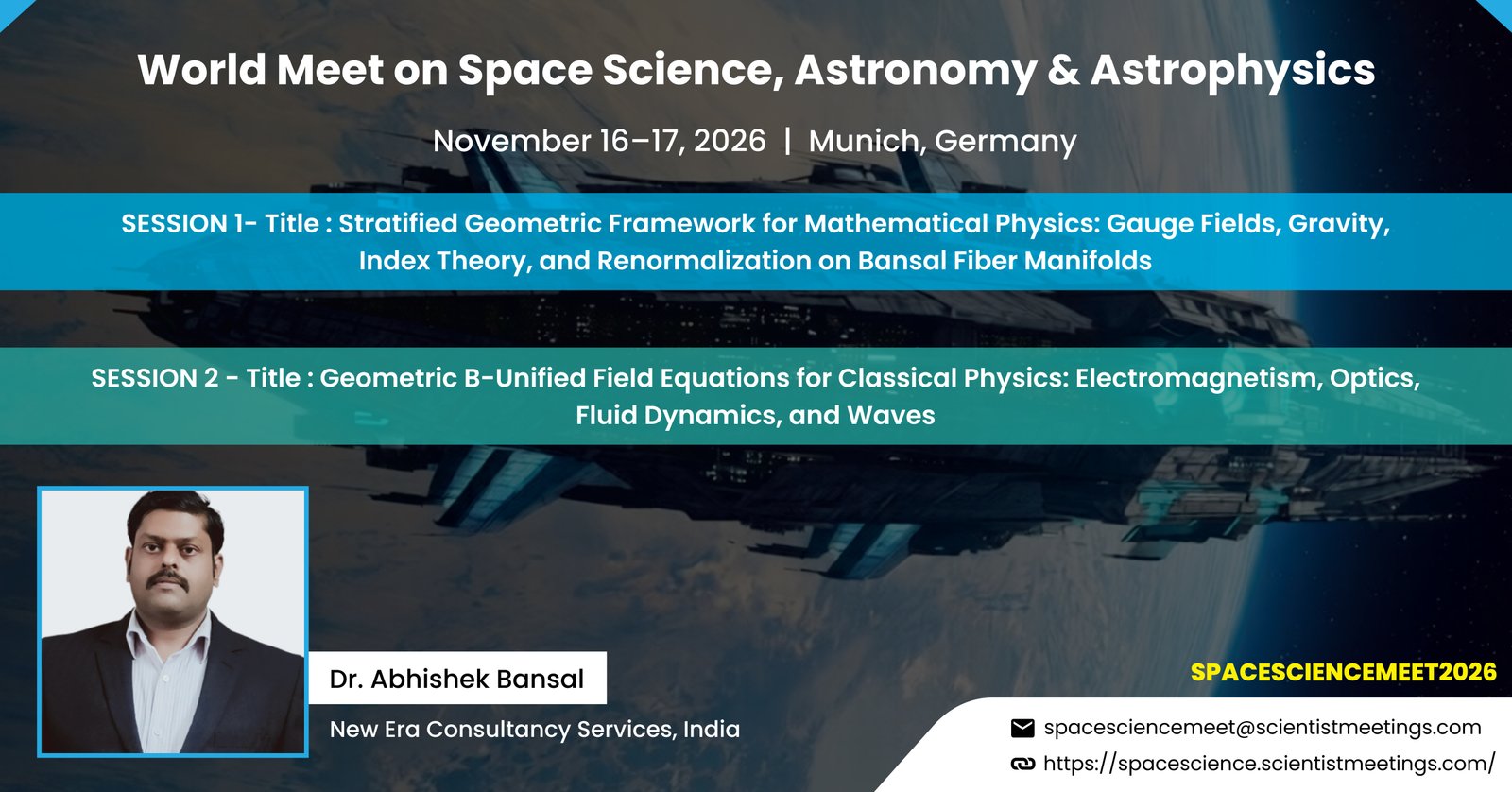 World Meet on Space Science, Astronomy & Astrophysics

November 16–17, 2026 | Munich, Germany

SESSION 1- Title : Stratified Geometric Framework for Mathematical Physics: Gauge Fields, Gravity, Index Theory, and Renormalization on Bansal Fiber Manifolds

SESSION 2 - Title : Geometric B-Unified Field Equations for Classical Physics: Electromagnetism, Optics, Fluid Dynamics, and Waves

Dr. Abhishek Bansal

New Era Consultancy Services, India

SPACESCIENCEMEET2026

spacesciencemeet@scientistmeetings.com

https://spacescience.scientistmeetings.com/